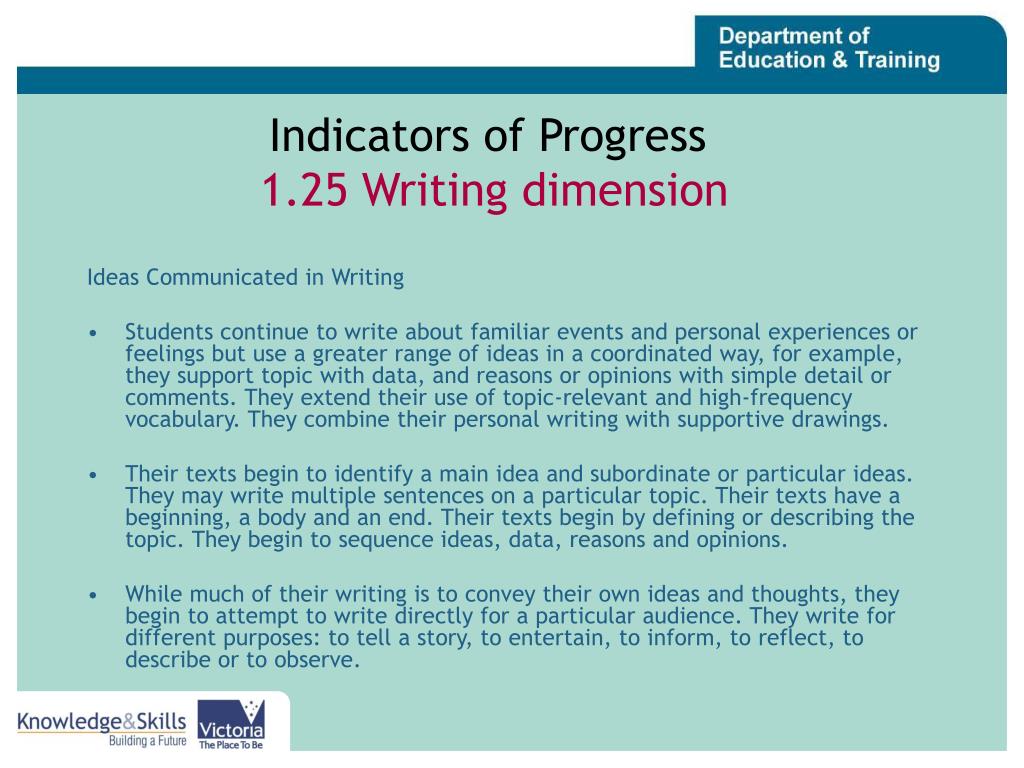 Department of Education & Training

Indicators of Progress
1.25 Writing dimension

Ideas Communicated in Writing

• Students continue to write about familiar events and personal experiences or feelings but use a greater range of ideas in a coordinated way, for example, they support topic with data, and reasons or opinions with simple detail or comments. They extend their use of topic-relevant and high-frequency vocabulary. They combine their personal writing with supportive drawings.

• Their texts begin to identify a main idea and subordinate or particular ideas. They may write multiple sentences on a particular topic. Their texts have a beginning, a body and an end. Their texts begin by defining or describing the topic. They begin to sequence ideas, data, reasons and opinions.

• While much of their writing is to convey their own ideas and thoughts, they begin to attempt to write directly for a particular audience. They write for different purposes: to tell a story, to entertain, to inform, to reflect, to describe or to observe.

Knowledge&Skills
Building a Future
Victoria
The Place To Be